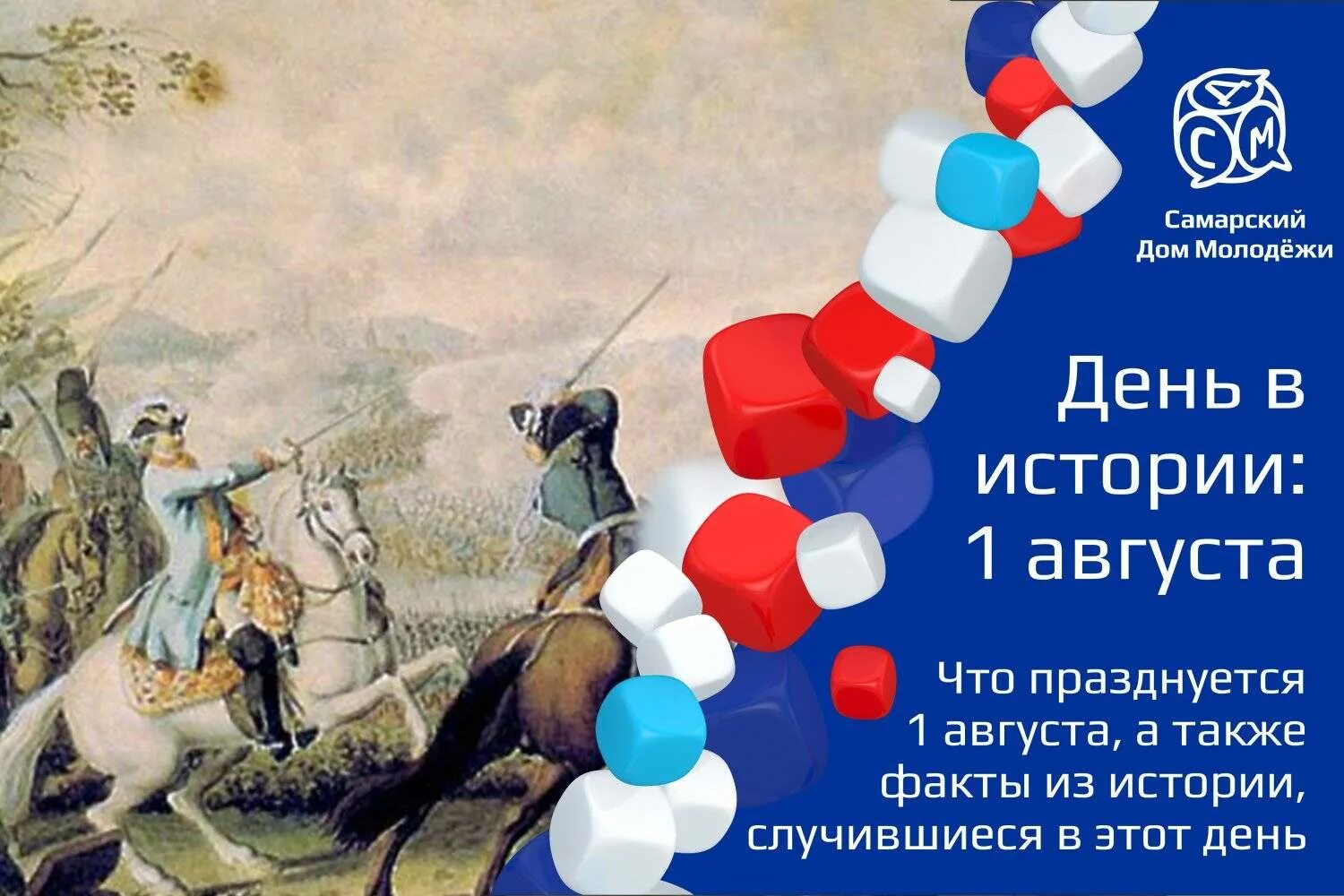 СДМ

Самарский Дом Молодёжи

День в истории: 1 августа

Что празднуется 1 августа, а также факты из истории, случившиеся в этот день